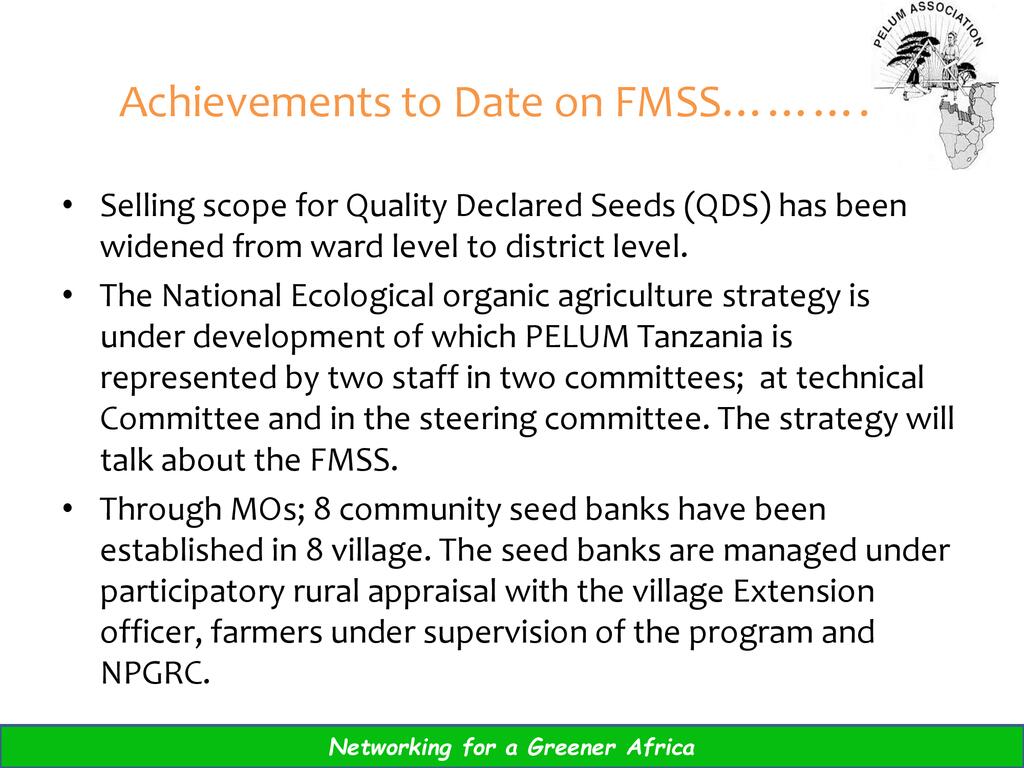 PELUM ASSOCIATION

Achievements to Date on FMSS……….

• Selling scope for Quality Declared Seeds (QDS) has been widened from ward level to district level.
• The National Ecological organic agriculture strategy is under development of which PELUM Tanzania is represented by two staff in two committees; at technical Committee and in the steering committee. The strategy will talk about the FMSS.
• Through MOs; 8 community seed banks have been established in 8 village. The seed banks are managed under participatory rural appraisal with the village Extension officer, farmers under supervision of the program and NPGRC.

Networking for a Greener Africa